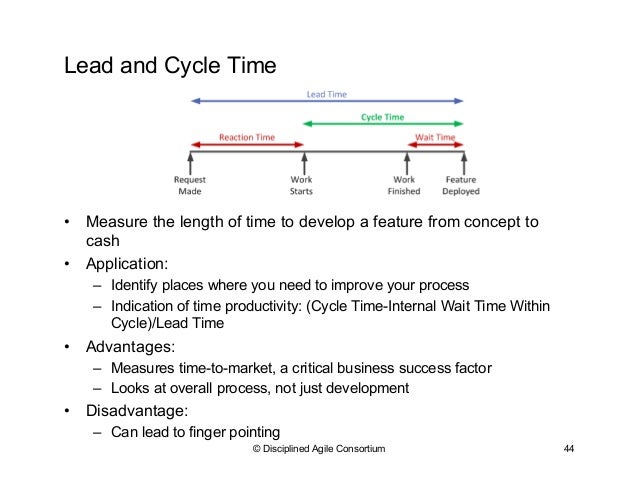 Lead and Cycle Time

Lead Time

Cycle Time

Reaction Time

Wait Time

Request Made

Work Starts

Work Finished

Feature Deployed

• Measure the length of time to develop a feature from concept to cash
• Application:
– Identify places where you need to improve your process
– Indication of time productivity: (Cycle Time-Internal Wait Time Within Cycle)/Lead Time
• Advantages:
– Measures time-to-market, a critical business success factor
– Looks at overall process, not just development
• Disadvantage:
– Can lead to finger pointing

© Disciplined Agile Consortium

44